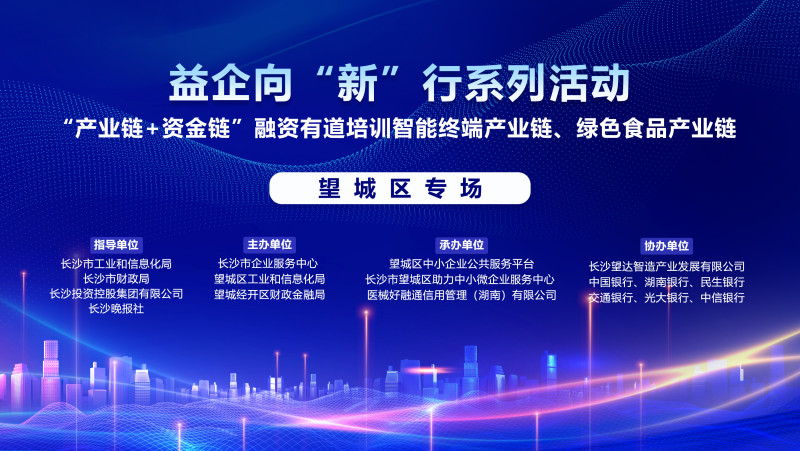 益企向“新”行系列活动

“产业链+资金链”融资有道培训智能终端产业链、绿色食品产业链

望城区专场

指导单位

长沙市工业和信息化局
长沙市财政局
长沙投资控股集团有限公司
长沙晚报社

主办单位

长沙市企业服务中心
望城区工业和信息化局
望城经开区财政金融局

承办单位

望城区中小企业公共服务平台
长沙市望城区助力中小微企业服务中心
医械好融通信用管理（湖南）有限公司

协办单位

长沙望达智造产业发展有限公司
中国银行、湖南银行、民生银行
交通银行、光大银行、中信银行